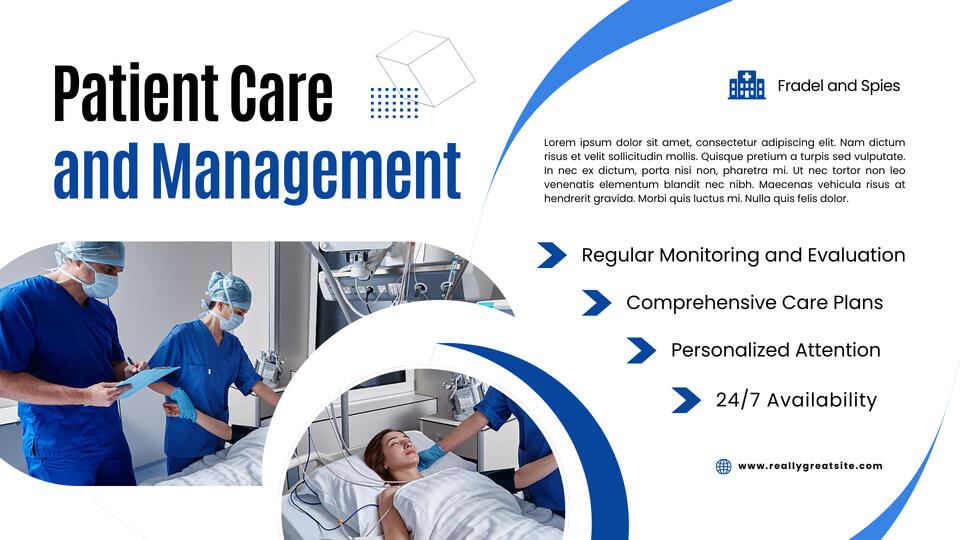 Patient Care
and Management

Fradel and Spies

Lorem ipsum dolor sit amet, consectetur adipiscing elit. Nam dictum risus et velit sollicitudin mollis. Quisque pretium a turpis sed vulputate. In nec ex dictum, porta nisi non, pharetra mi. Ut nec tortor non leo venenatis elementum blandit nec nibh. Maecenas vehicula risus at hendrerit gravida. Morbi quis luctus mi. Nulla quis felis dolor.

Regular Monitoring and Evaluation

Comprehensive Care Plans

Personalized Attention

24/7 Availability

www.reallygreatsite.com